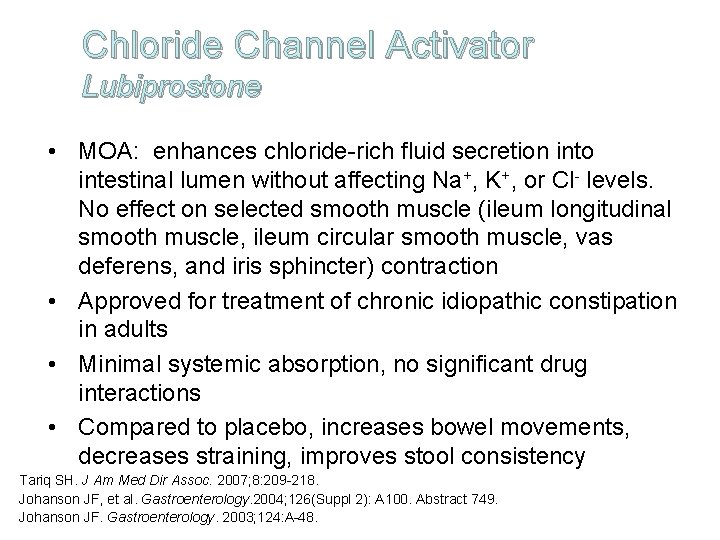 Chloride Channel Activator
Lubiprostone

• MOA: enhances chloride-rich fluid secretion into intestinal lumen without affecting $Na^+$, $K^+$, or $Cl^-$ levels. No effect on selected smooth muscle (ileum longitudinal smooth muscle, ileum circular smooth muscle, vas deferens, and iris sphincter) contraction
• Approved for treatment of chronic idiopathic constipation in adults
• Minimal systemic absorption, no significant drug interactions
• Compared to placebo, increases bowel movements, decreases straining, improves stool consistency

Tariq SH. J Am Med Dir Assoc. 2007;8:209-218.
Johanson JF, et al. Gastroenterology.2004;126(Suppl 2): A100. Abstract 749.
Johanson JF. Gastroenterology. 2003;124:A-48.